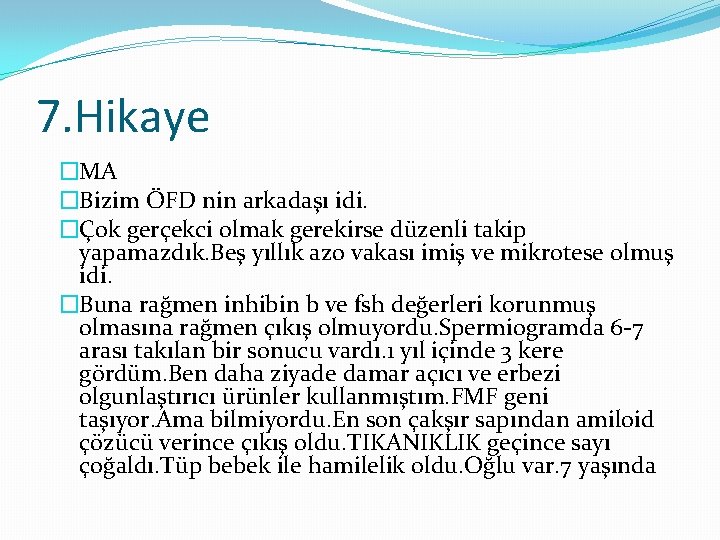 7.Hikaye

MA

Bizim ÖFD nin arkadaşı idi.

Çok gerçekci olmak gerekirse düzenli takip yapamazdık.Beş yıllık azo vakası imiş ve mikrotese olmuş idi.

Buna rağmen inhibin b ve fsh değerleri korunmuş olmasına rağmen çıkış olmuyordu.Spermiogramda 6-7 arası takılan bir sonucu vardı.1 yıl içinde 3 kere gördüm.Ben daha ziyade damar açıcı ve erbezi olgunlaştırıcı ürünler kullanmıştım.FMF geni taşıyor.Ama bilmiyordu.En son çakşır sapından amiloid çözücü verince çıkış oldu.TIKANIKLIK geçince sayı çoğaldı.Tüp bebek ile hamilelik oldu.Oğlu var.7 yaşında